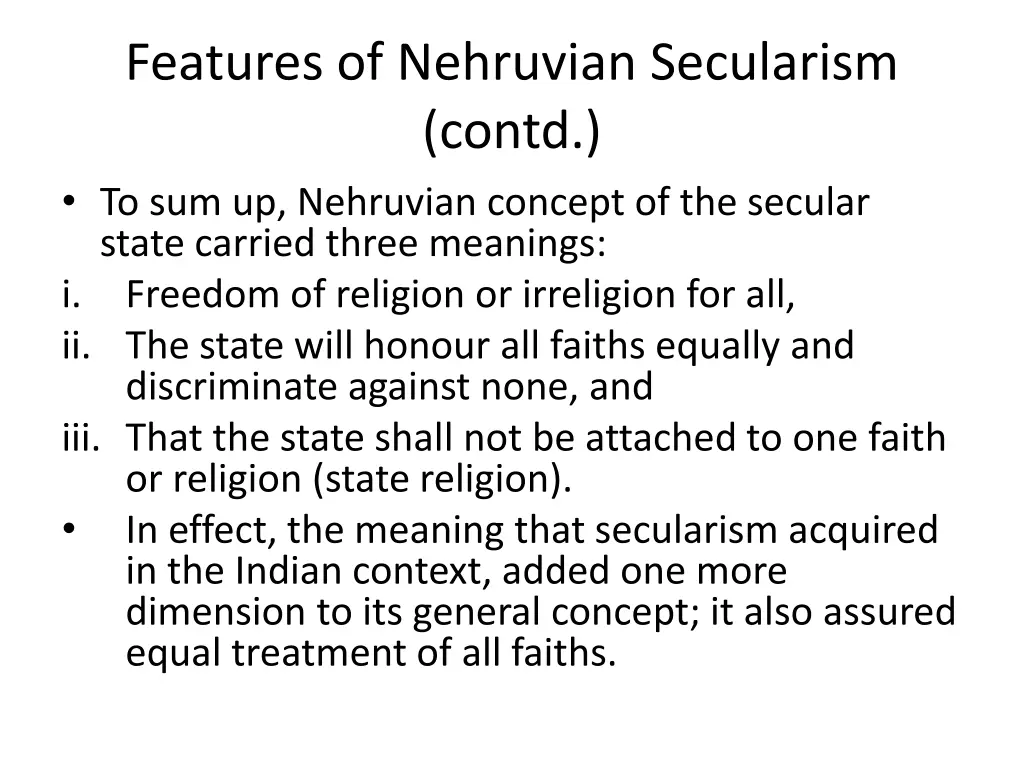 Features of Nehruvian Secularism (contd.)

• To sum up, Nehruvian concept of the secular state carried three meanings:
i. Freedom of religion or irreligion for all,
ii. The state will honour all faiths equally and discriminate against none, and
iii. That the state shall not be attached to one faith or religion (state religion).
• In effect, the meaning that secularism acquired in the Indian context, added one more dimension to its general concept; it also assured equal treatment of all faiths.